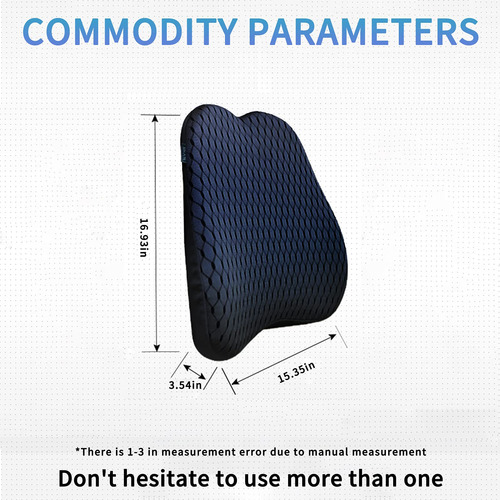 COMMODITY PARAMETERS

16.93in

3.54in

15.35in

*There is 1-3 in measurement error due to manual measurement

Don't hesitate to use more than one